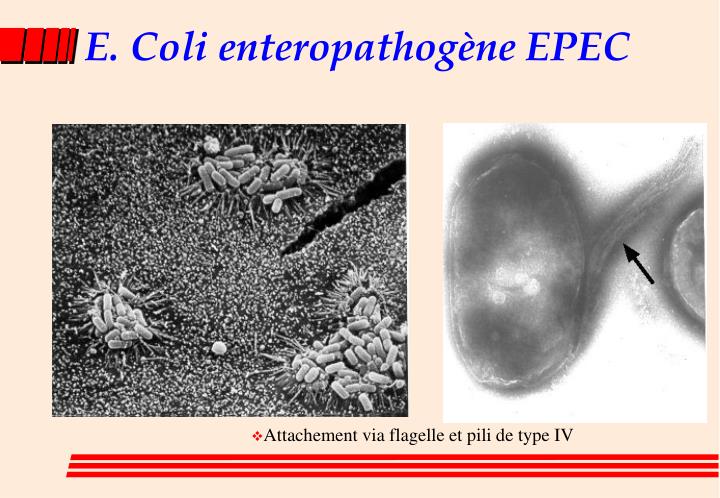 E. Coli enteropathogène EPEC

❖Attachement via flagelle et pili de type IV